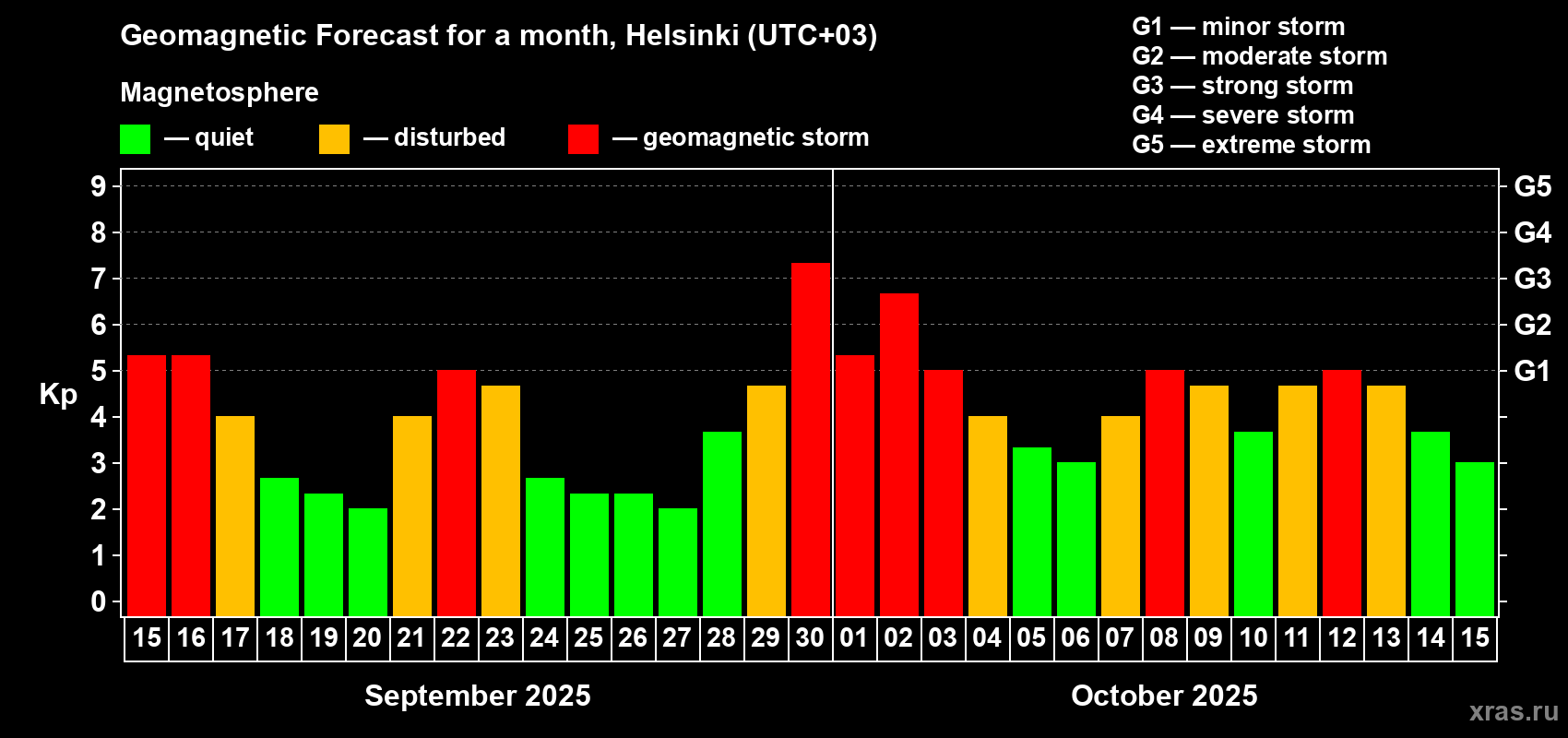 Geomagnetic Forecast for a month, Helsinki (UTC+03)

Magnetosphere

— quiet — disturbed — geomagnetic storm

G1 — minor storm
G2 — moderate storm
G3 — strong storm
G4 — severe storm
G5 — extreme storm

Kp

9 8 7 6 5 4 3 2 1 0

G5 G4 G3 G2 G1

15 16 17 18 19 20 21 22 23 24 25 26 27 28 29 30 01 02 03 04 05 06 07 08 09 10 11 12 13 14 15

September 2025

October 2025

xras.ru